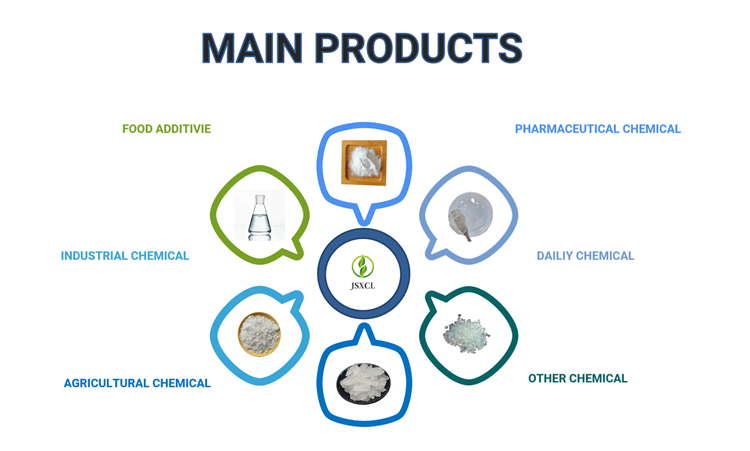 MAIN PRODUCTS

FOOD ADDITIVIE

PHARMACEUTICAL CHEMICAL

INDUSTRIAL CHEMICAL

JSXCL

DAILIY CHEMICAL

AGRICULTURAL CHEMICAL

OTHER CHEMICAL